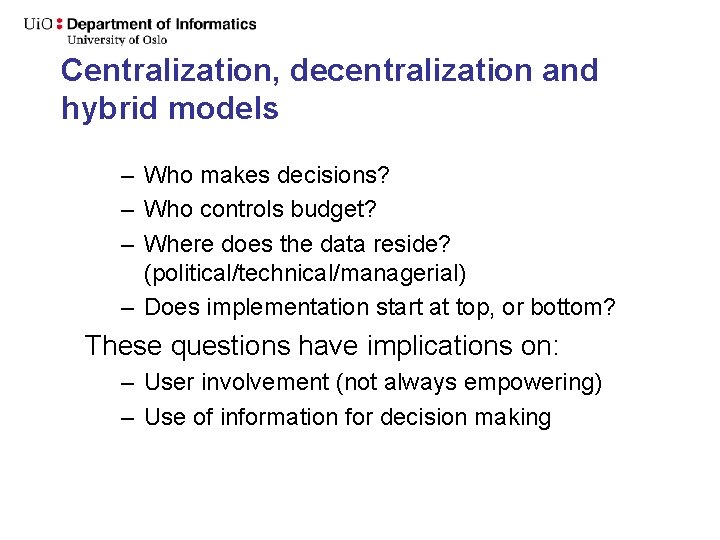 UiO : Department of Informatics
University of Oslo

Centralization, decentralization and hybrid models

– Who makes decisions?
– Who controls budget?
– Where does the data reside? (political/technical/managerial)
– Does implementation start at top, or bottom?

These questions have implications on:
– User involvement (not always empowering)
– Use of information for decision making